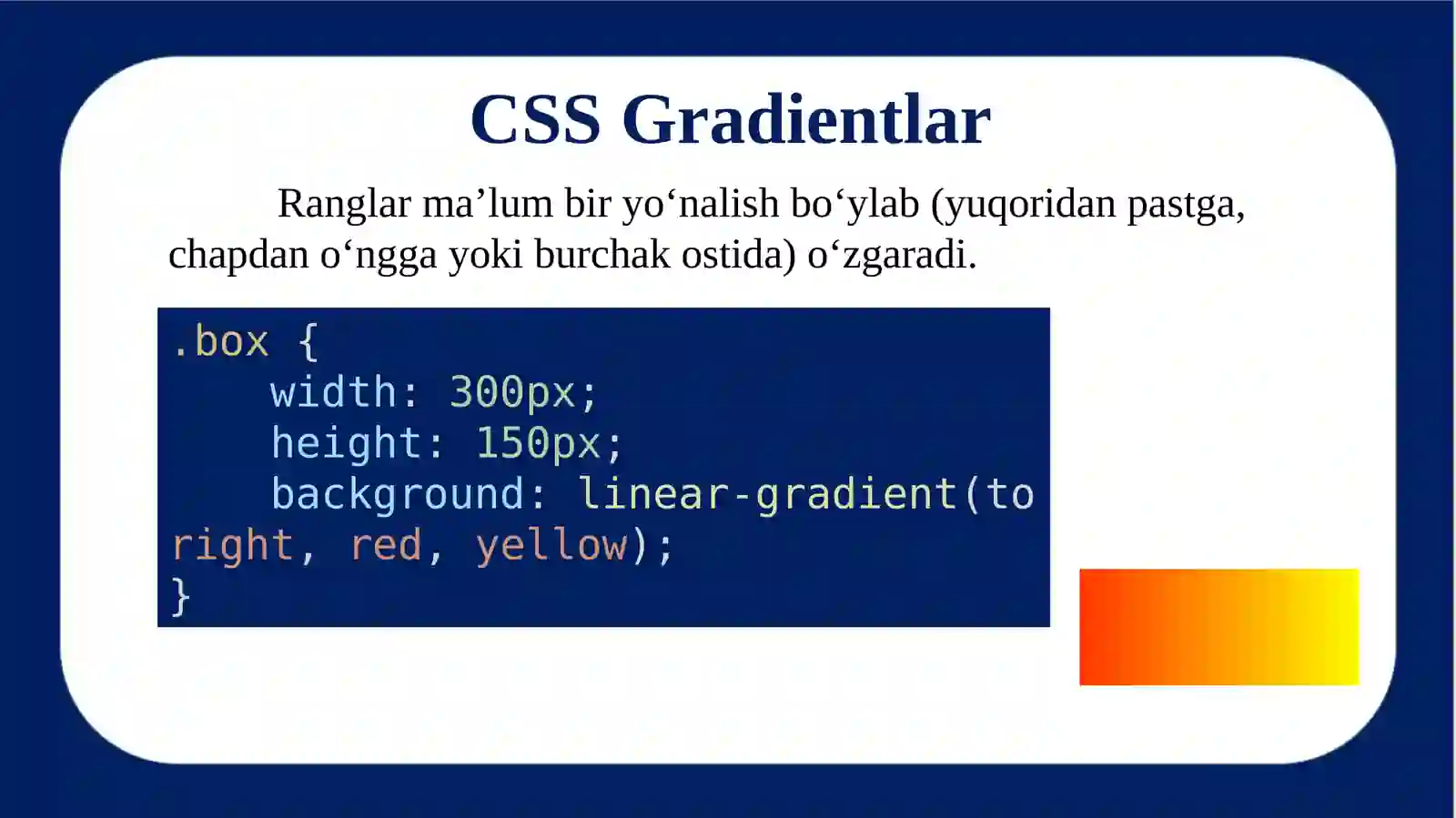 CSS Gradientlar

Ranglar ma’lum bir yo‘nalish bo‘ylab (yuqoridan pastga, chapdan o‘ngga yoki burchak ostida) o‘zgaradi.

.box {
    width: 300px;
    height: 150px;
    background: linear-gradient(to right, red, yellow);
}